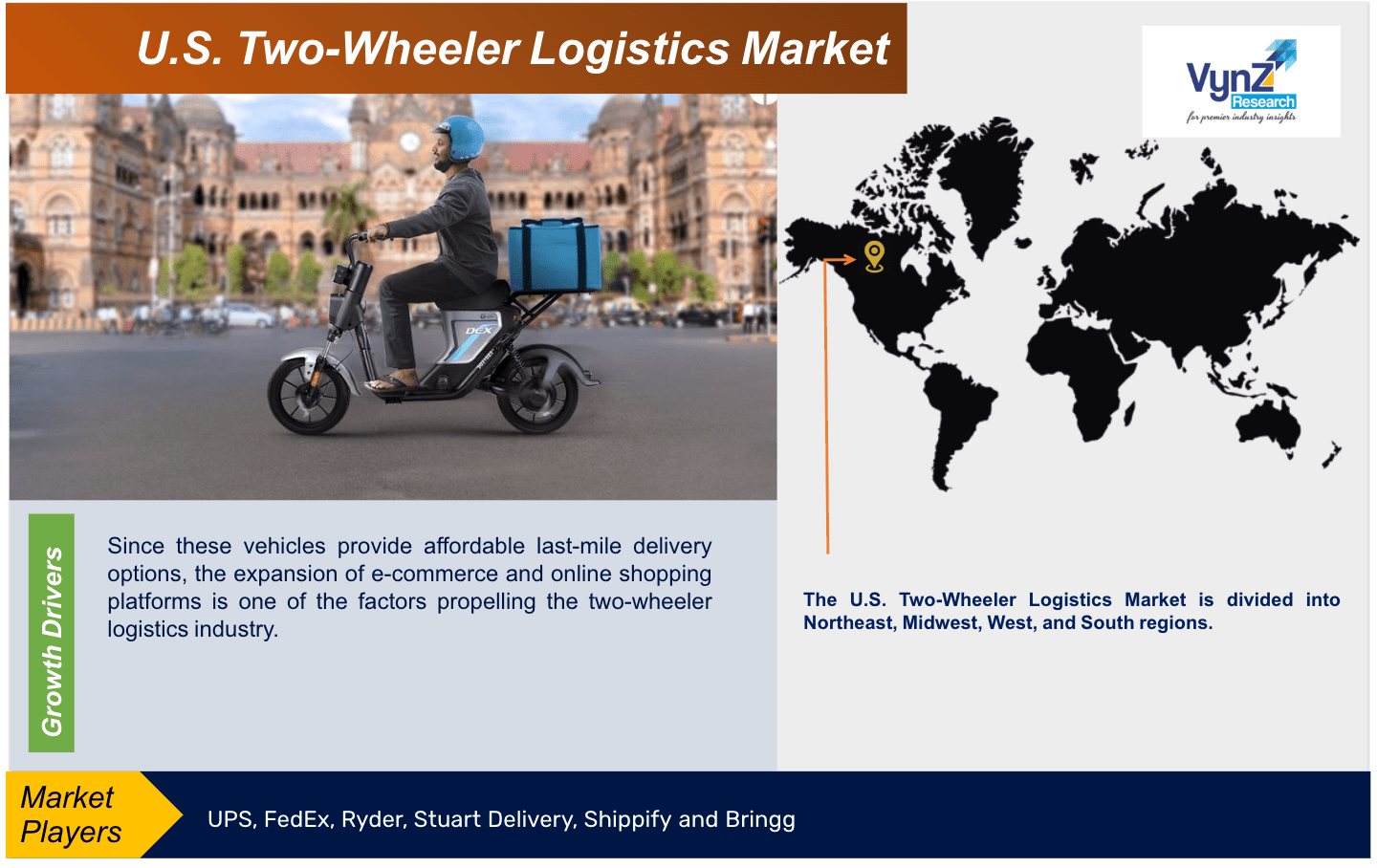 U.S. Two-Wheeler Logistics Market

VynZ Research
for premier industry insights

DEX

Growth Drivers

Since these vehicles provide affordable last-mile delivery options, the expansion of e-commerce and online shopping platforms is one of the factors propelling the two-wheeler logistics industry.

The U.S. Two-Wheeler Logistics Market is divided into Northeast, Midwest, West, and South regions.

Market Players

UPS, FedEx, Ryder, Stuart Delivery, Shippify and Bringg